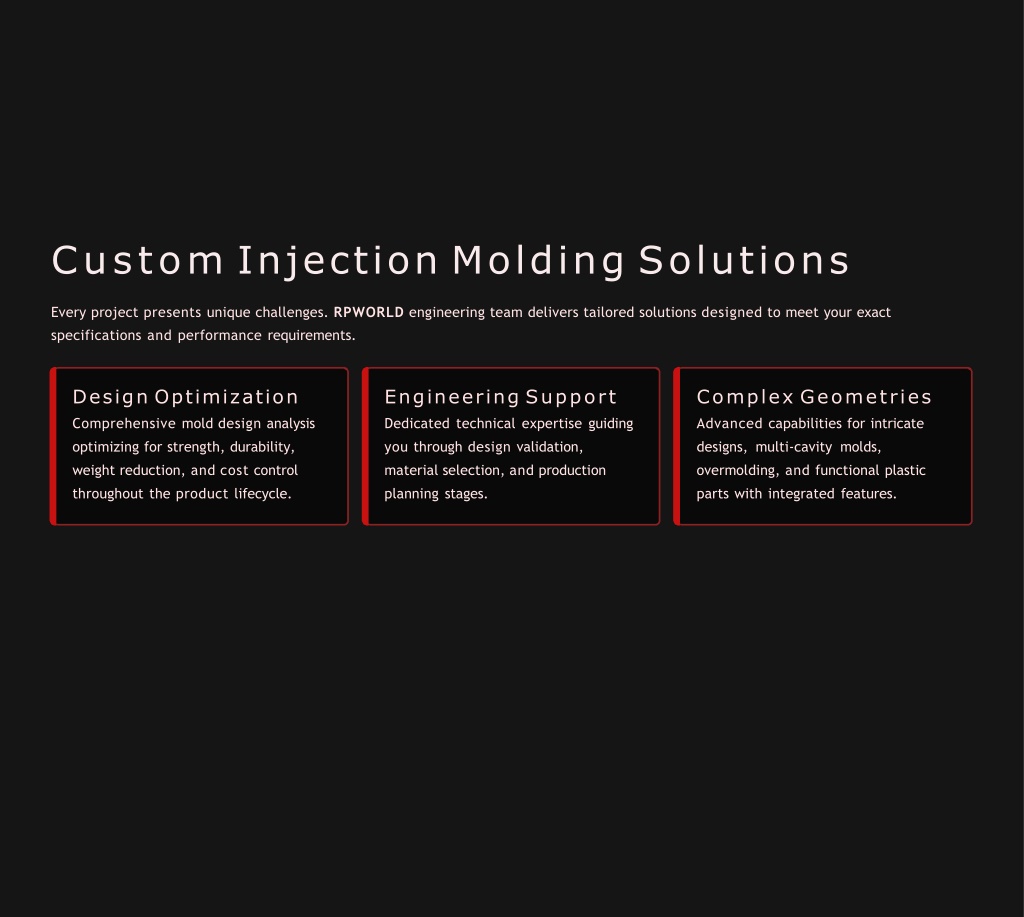 Custom Injection Molding Solutions

Every project presents unique challenges. RPWORLD engineering team delivers tailored solutions designed to meet your exact specifications and performance requirements.

Design Optimization
Comprehensive mold design analysis optimizing for strength, durability, weight reduction, and cost control throughout the product lifecycle.

Engineering Support
Dedicated technical expertise guiding you through design validation, material selection, and production planning stages.

Complex Geometries
Advanced capabilities for intricate designs, multi-cavity molds, overmolding, and functional plastic parts with integrated features.